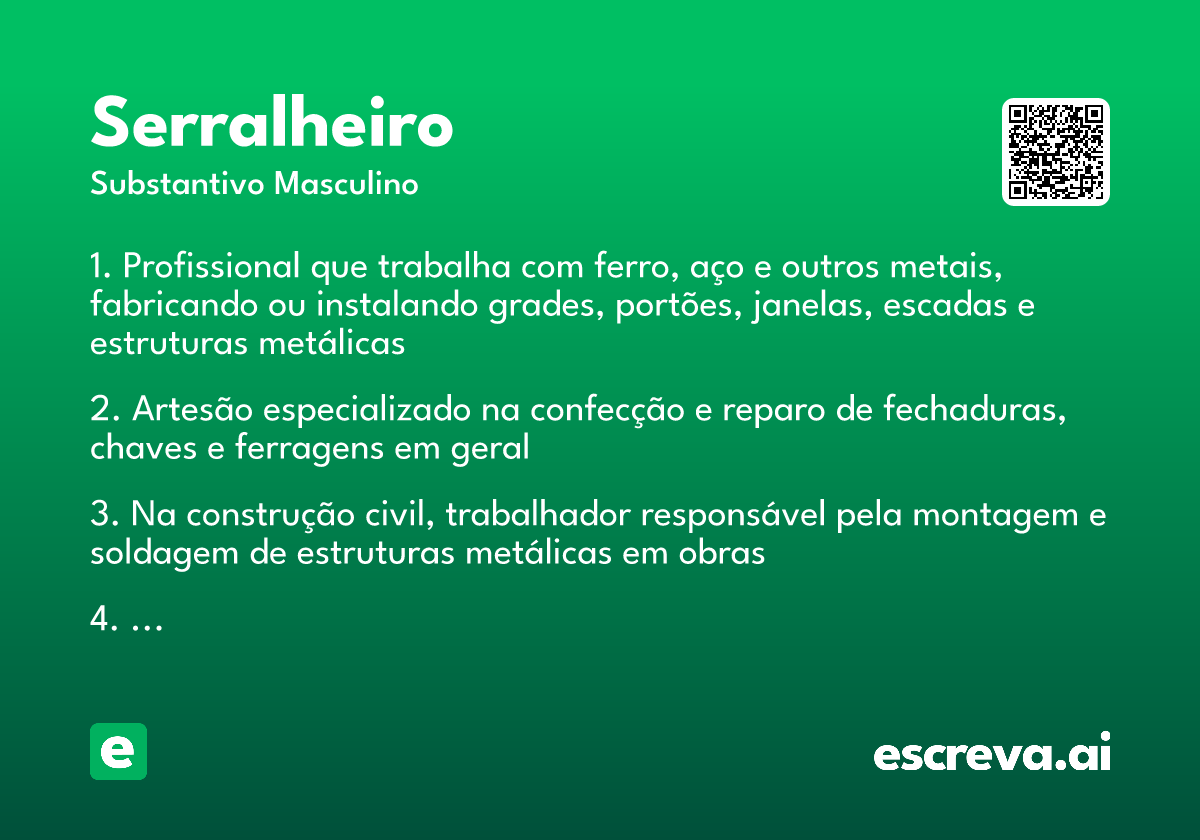 Serralheiro
Substantivo Masculino

1. Profissional que trabalha com ferro, aço e outros metais, fabricando ou instalando grades, portões, janelas, escadas e estruturas metálicas

2. Artesão especializado na confecção e reparo de fechaduras, chaves e ferragens em geral

3. Na construção civil, trabalhador responsável pela montagem e soldagem de estruturas metálicas em obras

4. ...

e

escreva.ai